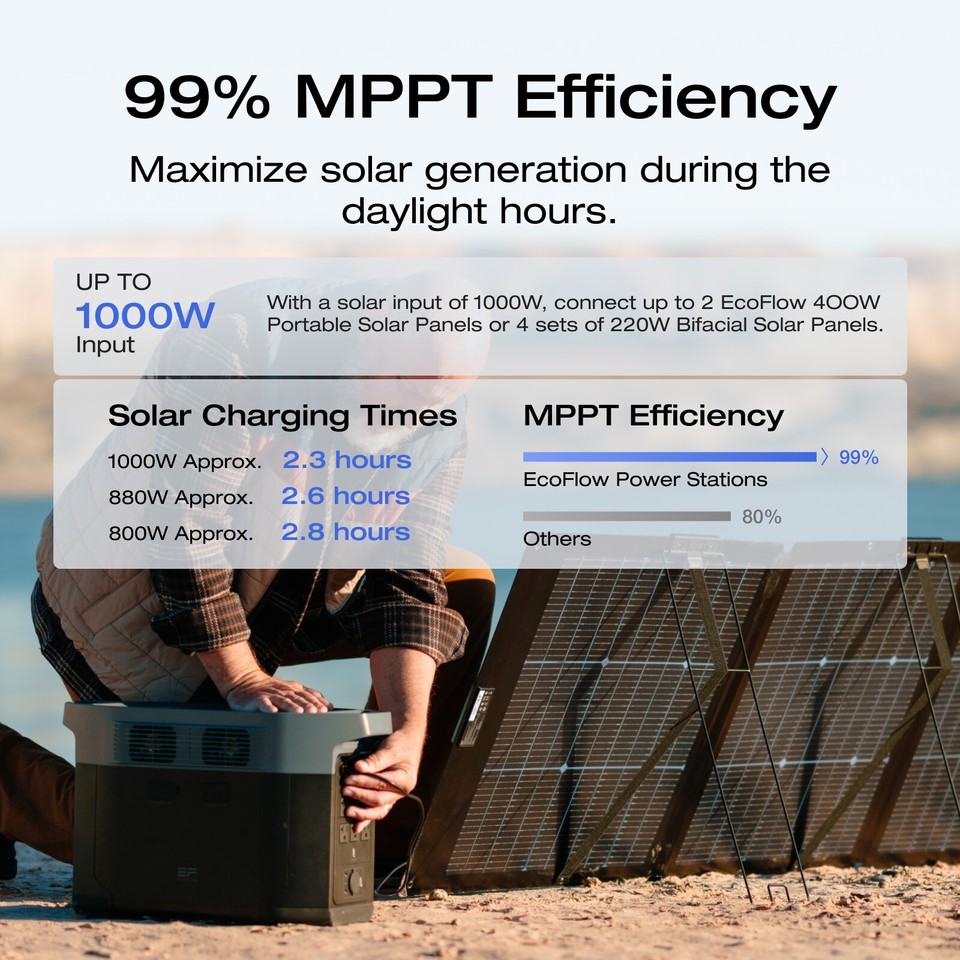 99% MPPT Efficiency

Maximize solar generation during the daylight hours.

UP TO
1000W
Input

With a solar input of 1000W, connect up to 2 EcoFlow 400W Portable Solar Panels or 4 sets of 220W Bifacial Solar Panels.

Solar Charging Times
1000W Approx. 2.3 hours
880W Approx. 2.6 hours
800W Approx. 2.8 hours

MPPT Efficiency
99%
EcoFlow Power Stations
80%
Others